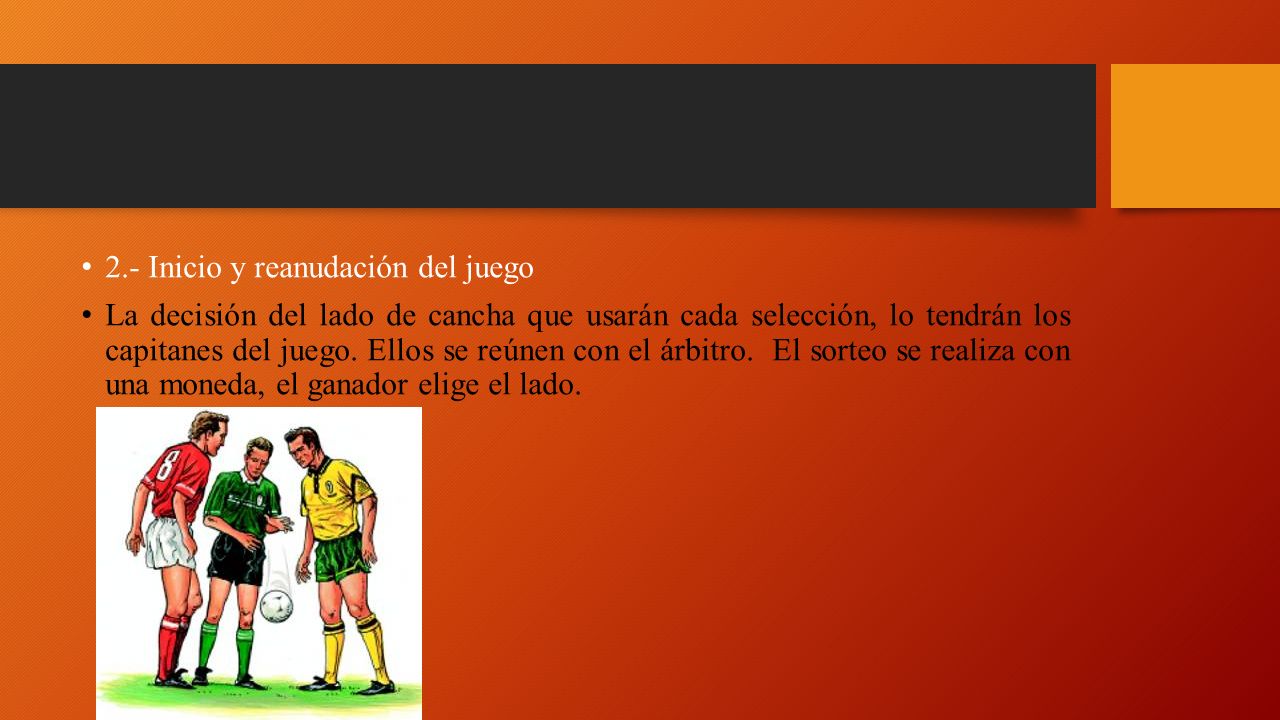 • 2.- Inicio y reanudación del juego

• La decisión del lado de cancha que usarán cada selección, lo tendrán los capitanes del juego. Ellos se reúnen con el árbitro. El sorteo se realiza con una moneda, el ganador elige el lado.

8